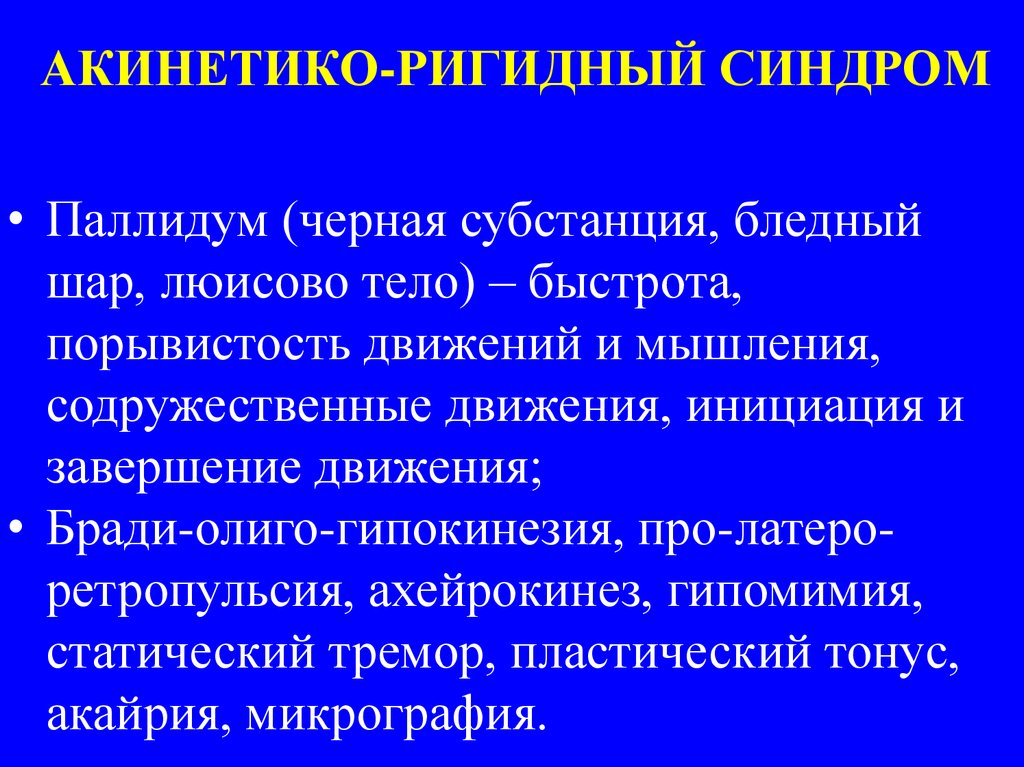 АКИНЕТИКО-РИГИДНЫЙ СИНДРОМ

• Паллидум (черная субстанция, бледный шар, люисово тело) – быстрота, порывистость движений и мышления, содружественные движения, инициация и завершение движения;
• Бради-олиго-гипокинезия, про-латеро-ретропульсия, ахейрокинез, гипомимия, статический тремор, пластический тонус, акайрия, микрография.